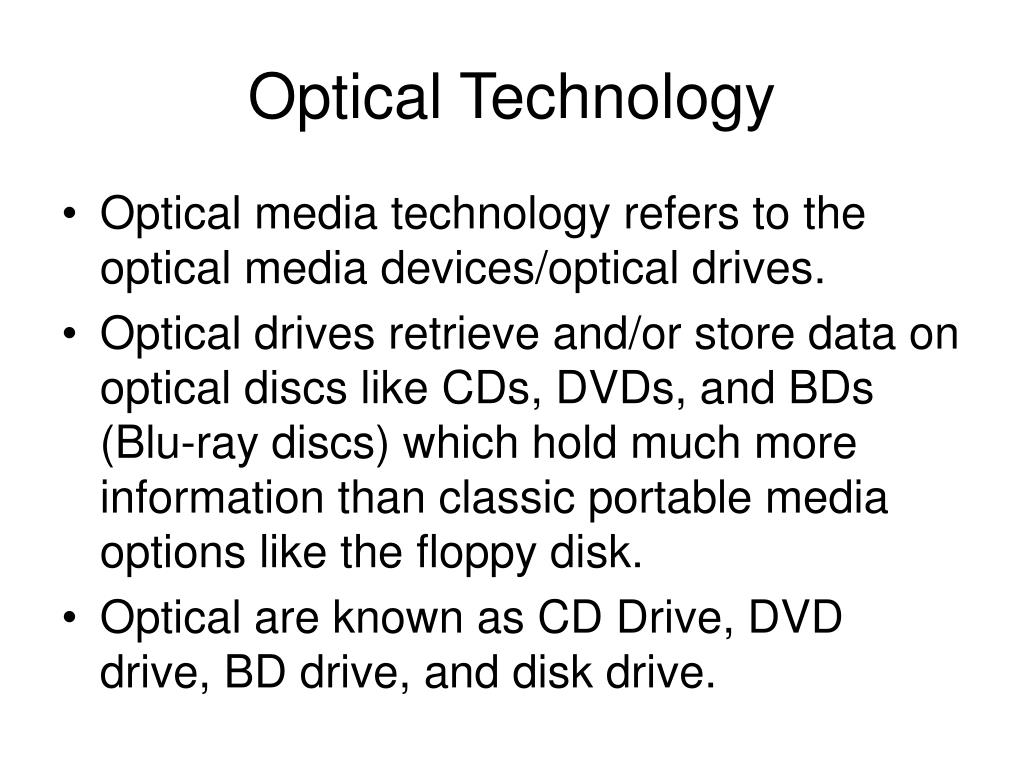 Optical Technology

• Optical media technology refers to the optical media devices/optical drives.
• Optical drives retrieve and/or store data on optical discs like CDs, DVDs, and BDs (Blu-ray discs) which hold much more information than classic portable media options like the floppy disk.
• Optical are known as CD Drive, DVD drive, BD drive, and disk drive.